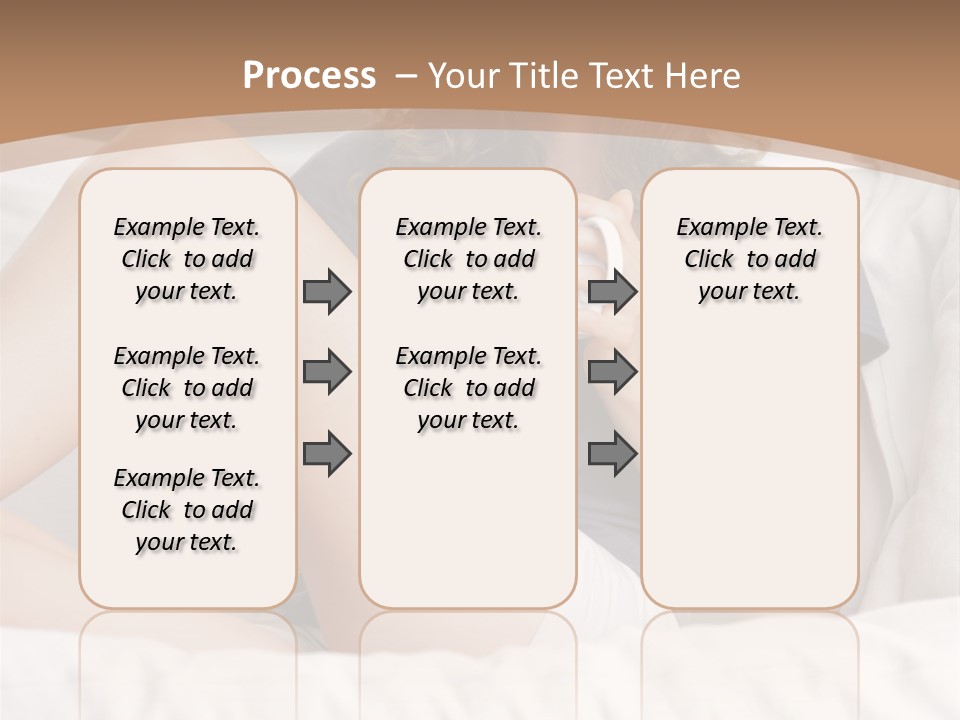 Process – Your Title Text Here

Example Text. Click to add your text.

Example Text. Click to add your text.

Example Text. Click to add your text.

Example Text. Click to add your text.

Example Text. Click to add your text.

Example Text. Click to add your text.